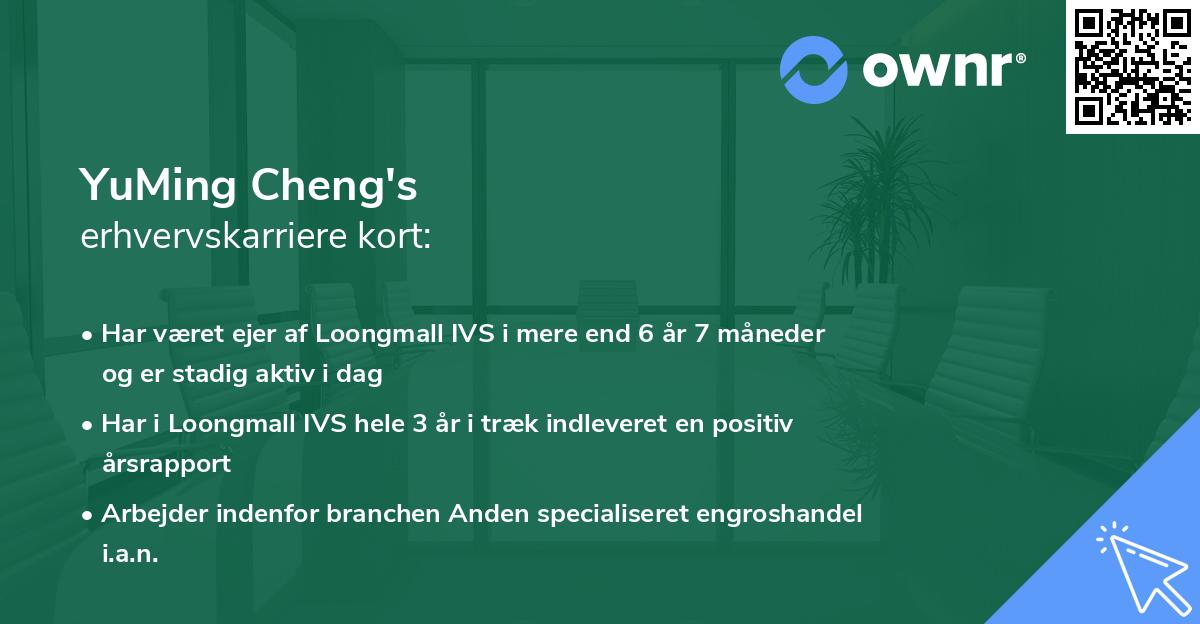 ownr®

YuMing Cheng's
erhvervskarriere kort:

• Har været ejer af Loongmall IVS i mere end 6 år 7 måneder og er stadig aktiv i dag

• Har i Loongmall IVS hele 3 år i træk indleveret en positiv årsrapport

• Arbejder indenfor branchen Anden specialiseret engroshandel i.a.n.